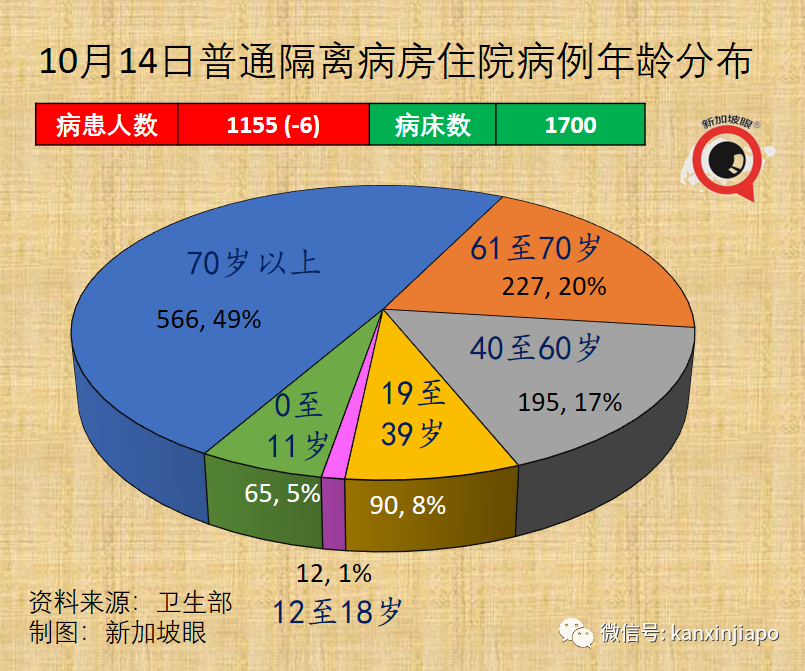 10月14日普通隔离病房住院病例年龄分布

| 病患人数 | 1155 (-6) | 病床数 | 1700 |
|---|---|---|---|

新加坡眼®

70岁以上
566, 49%

61至70岁
227, 20%

40至60岁
195, 17%

19至39岁
90, 8%

0至11岁
65, 5%

12, 1%
12至18岁

资料来源：卫生部
制图：新加坡眼

微信号: kanxinjiapo